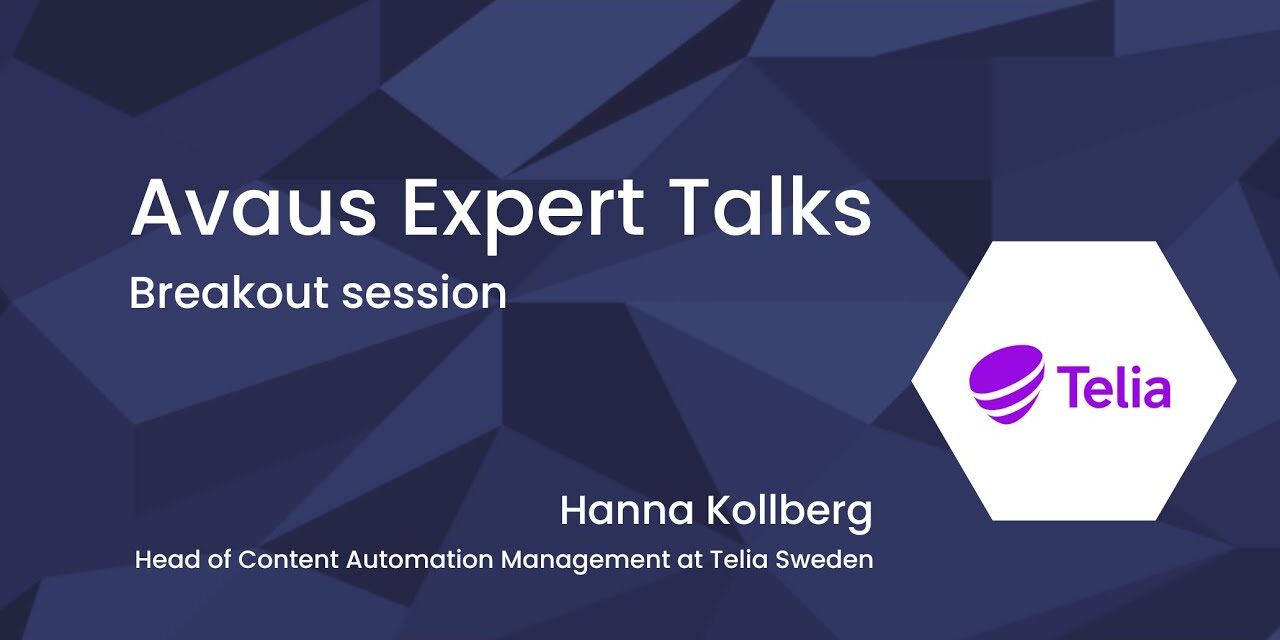 Avaus Expert Talks
Breakout session

Telia

Hanna Kollberg
Head of Content Automation Management at Telia Sweden